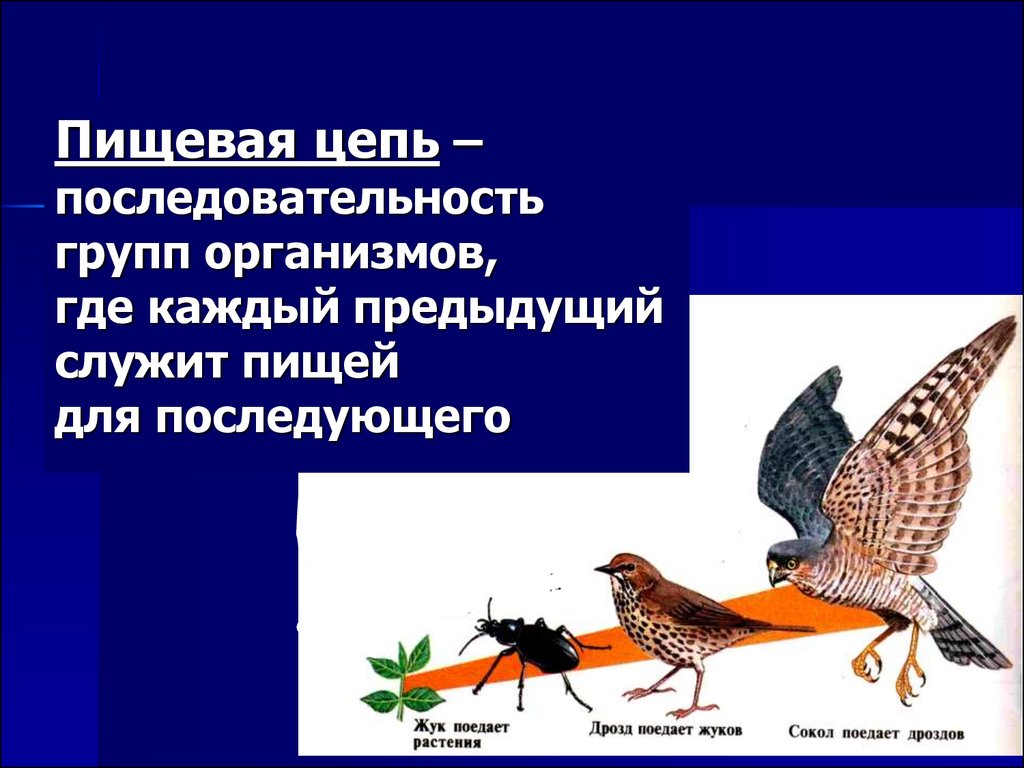 Пищевая цепь – последовательность групп организмов, где каждый предыдущий служит пищей для последующего

Жук поедает растения

Дрозд поедает жуков

Сокол поедает дроздов